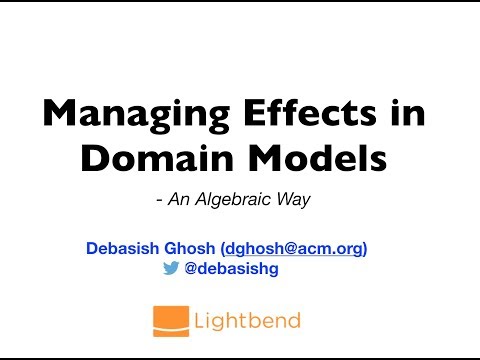 Managing Effects in Domain Models

- An Algebraic Way

Debasish Ghosh (dghosh@acm.org)
@debasishg

Lightbend